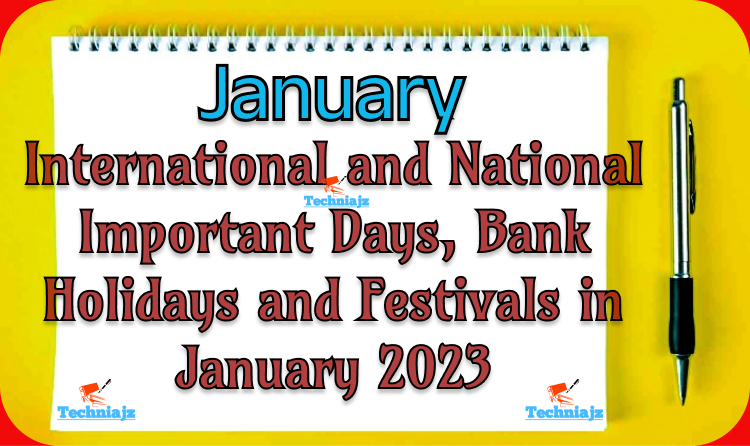 January

International and National Important Days, Bank Holidays and Festivals in January 2023

Techniajz

Techniajz

Techniajz